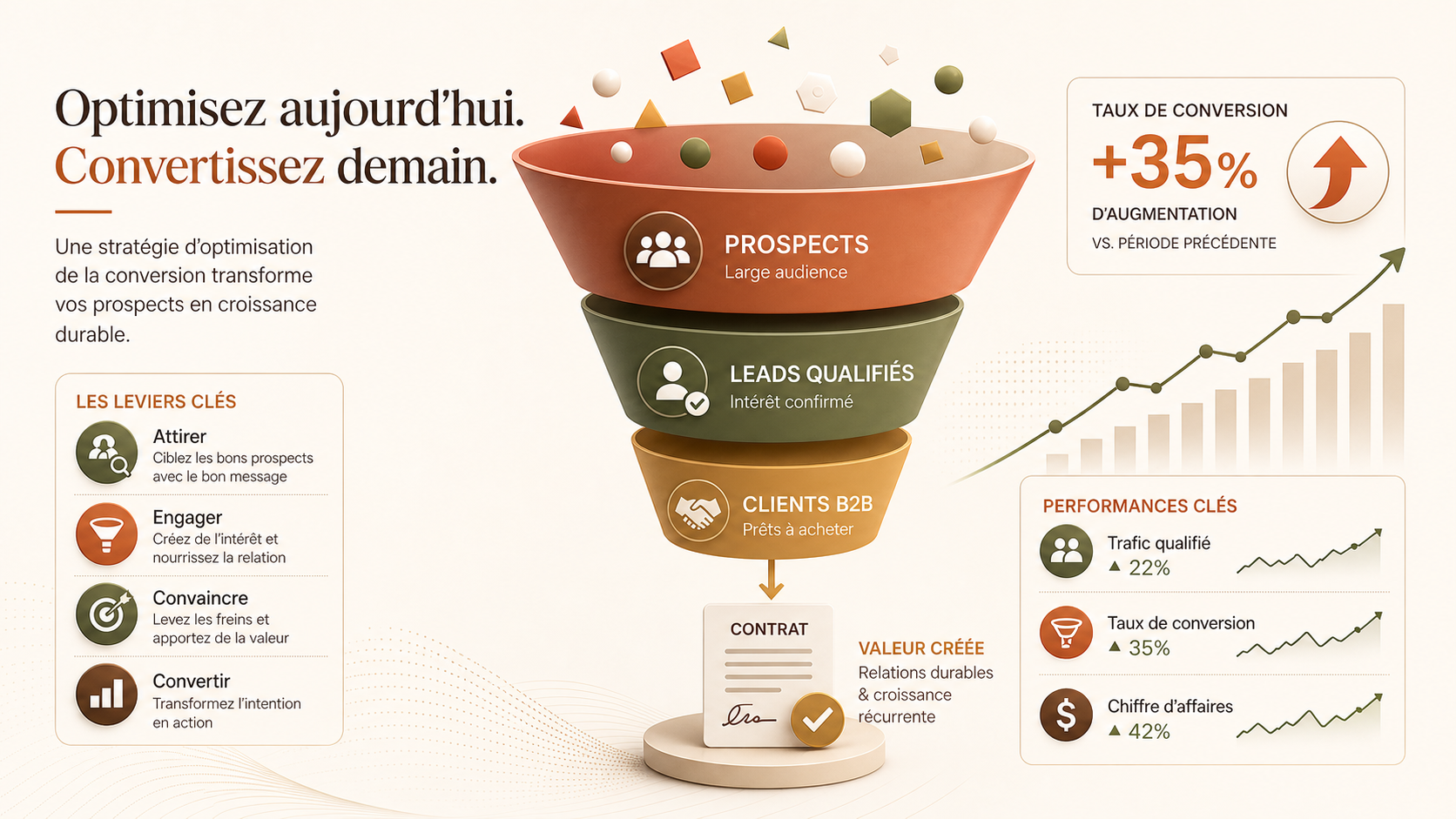 Optimisez aujourd'hui.
Convertissez demain.

Une stratégie d'optimisation de la conversion transforme vos prospects en croissance durable.

LES LEVIERS CLÉS

Attirer
Ciblez les bons prospects avec le bon message

Engager
Créez de l'intérêt et nourrissez la relation

Convaincre
Levez les freins et apportez de la valeur

Convertir
Transformez l'intention en action

PROSPECTS
Large audience

LEADS QUALIFIÉS
Intérêt confirmé

CLIENTS B2B
Prêts à acheter

CONTRAT

VALEUR CRÉÉE
Relations durables & croissance récurrente

TAUX DE CONVERSION
+35%
D'AUGMENTATION
VS. PÉRIODE PRÉCÉDENTE

PERFORMANCES CLÉS

Trafic qualifié
▲ 22%

Taux de conversion
▲ 35%

Chiffre d'affaires
▲ 42%